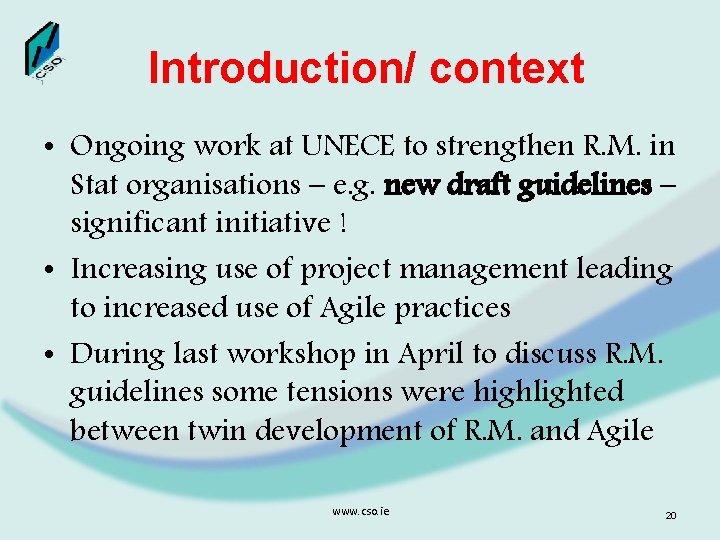 CSO

Introduction/ context

• Ongoing work at UNECE to strengthen R.M. in Stat organisations – e.g. new draft guidelines – significant initiative !

• Increasing use of project management leading to increased use of Agile practices

• During last workshop in April to discuss R.M. guidelines some tensions were highlighted between twin development of R.M. and Agile

www.cso.ie

20